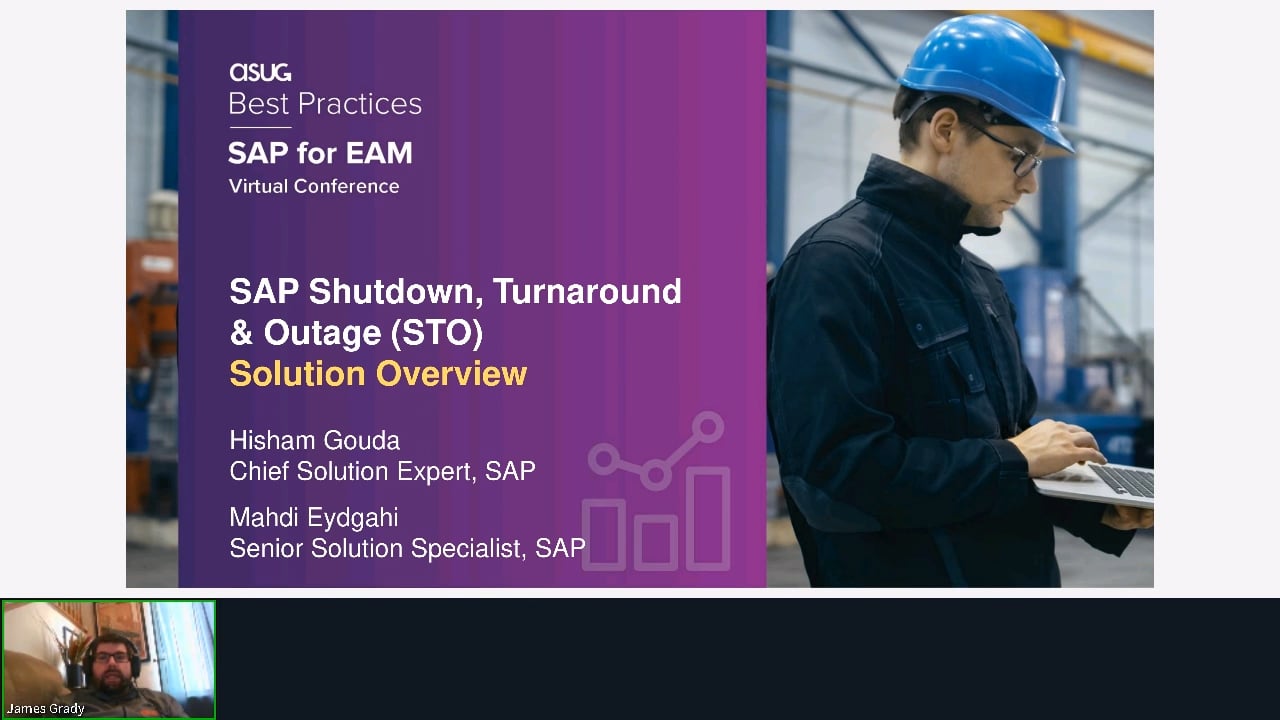 asug
Best Practices

SAP for EAM
Virtual Conference

SAP Shutdown, Turnaround & Outage (STO)
Solution Overview

Hisham Gouda
Chief Solution Expert, SAP

Mahdi Eydgahi
Senior Solution Specialist, SAP

James Grady